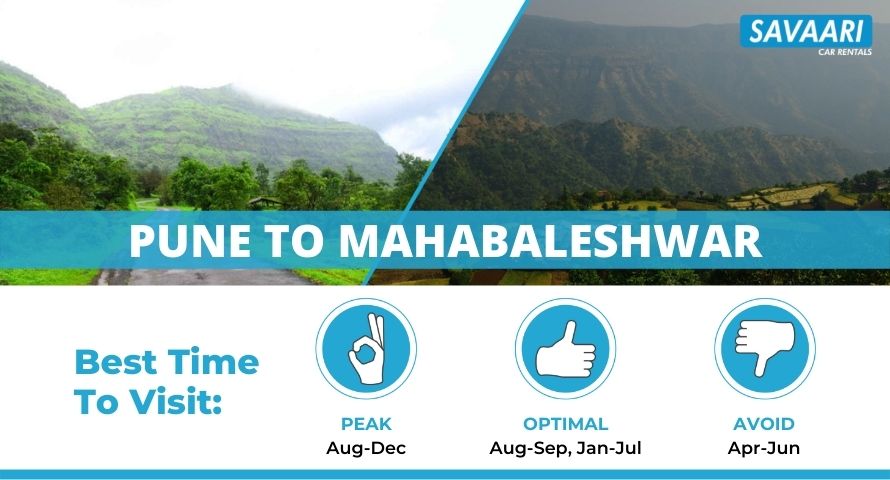 SAVAARI
CAR RENTALS

PUNE TO MAHABALESHWAR

Best Time To Visit:

PEAK
Aug-Dec

OPTIMAL
Aug-Sep, Jan-Jul

AVOID
Apr-Jun